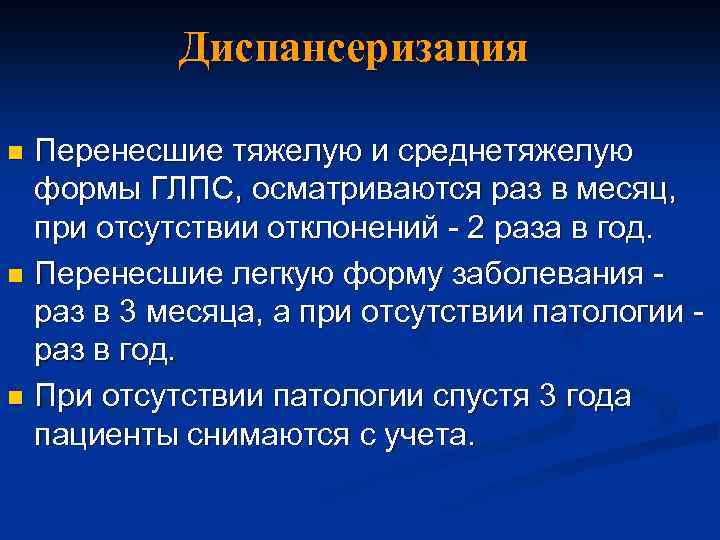 Диспансеризация

Перенесшие тяжелую и среднетяжелую формы ГЛПС, осматриваются раз в месяц, при отсутствии отклонений - 2 раза в год.

Перенесшие легкую форму заболевания - раз в 3 месяца, а при отсутствии патологии - раз в год.

При отсутствии патологии спустя 3 года пациенты снимаются с учета.